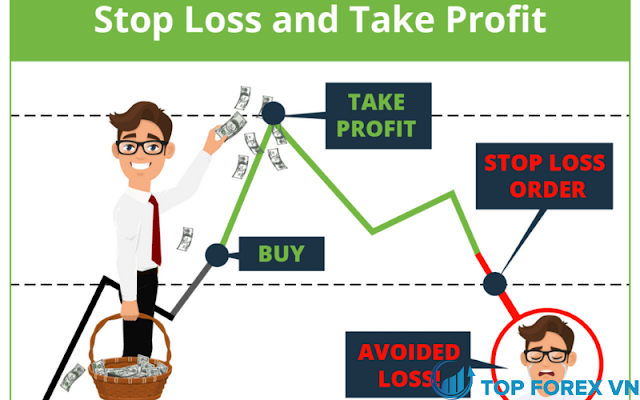 Stop Loss and Take Profit

TAKE PROFIT

STOP LOSS ORDER

BUY

AVOIDED LOSS!

TOP FOREX VN